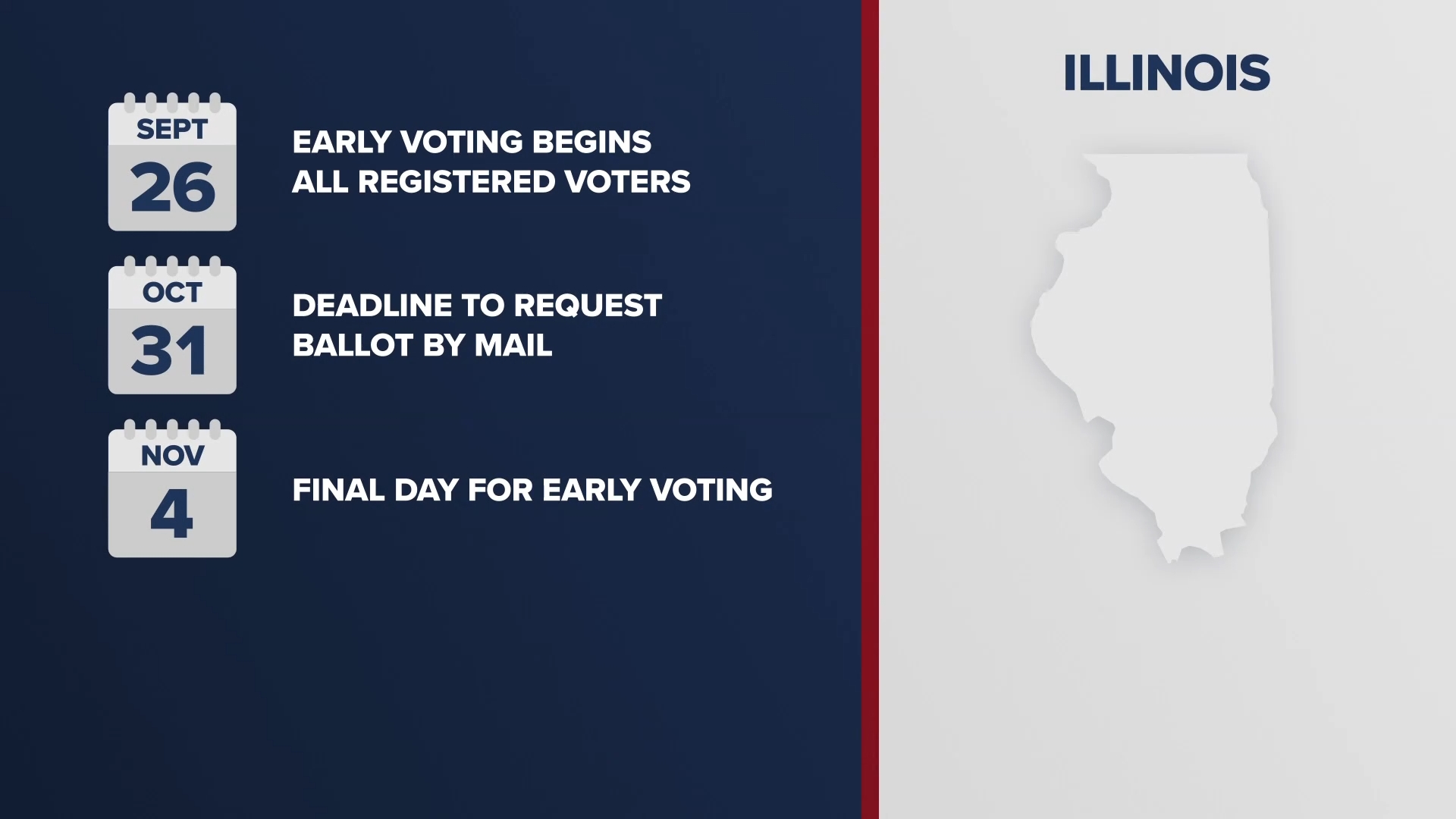 SEPT
26

EARLY VOTING BEGINS
ALL REGISTERED VOTERS

OCT
31

DEADLINE TO REQUEST
BALLOT BY MAIL

NOV
4

FINAL DAY FOR EARLY VOTING

ILLINOIS